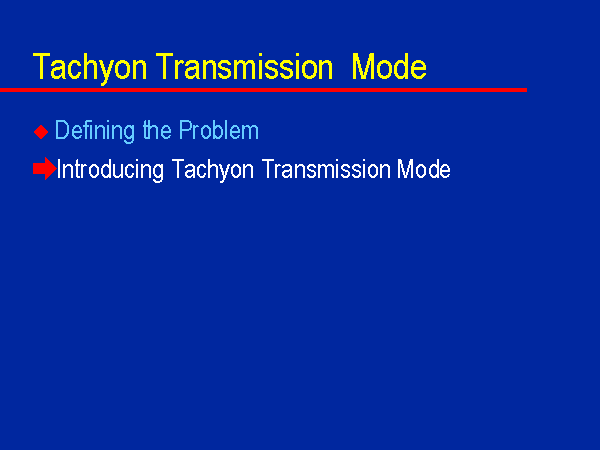 Tachyon Transmission Mode

Defining the Problem

Introducing Tachyon Transmission Mode